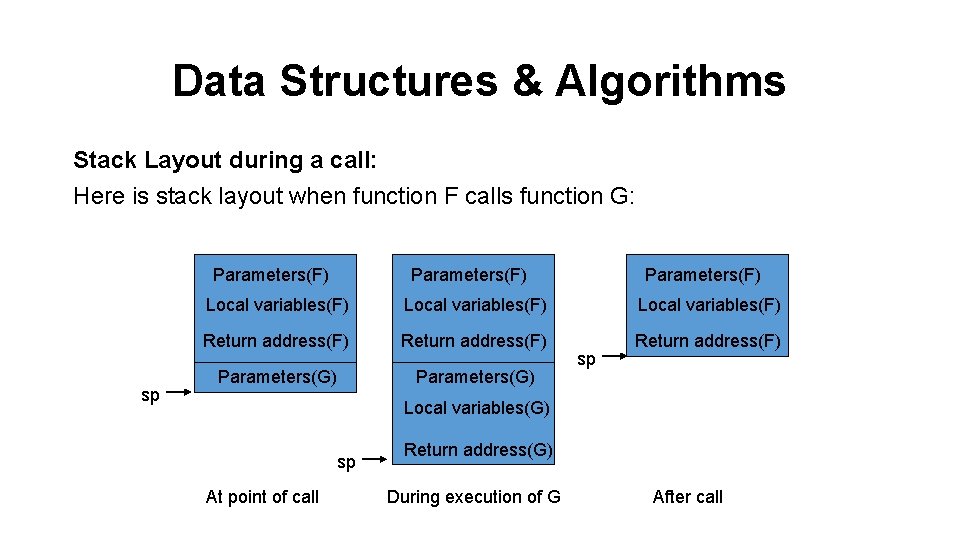 Data Structures & Algorithms

Stack Layout during a call:

Here is stack layout when function F calls function G:

Parameters(F)
Local variables(F)
Return address(F)
Parameters(G)
sp

At point of call

Parameters(F)
Local variables(F)
Return address(F)
Parameters(G)
Local variables(G)
Return address(G)
sp

During execution of G

Parameters(F)
Local variables(F)
Return address(F)
sp

After call